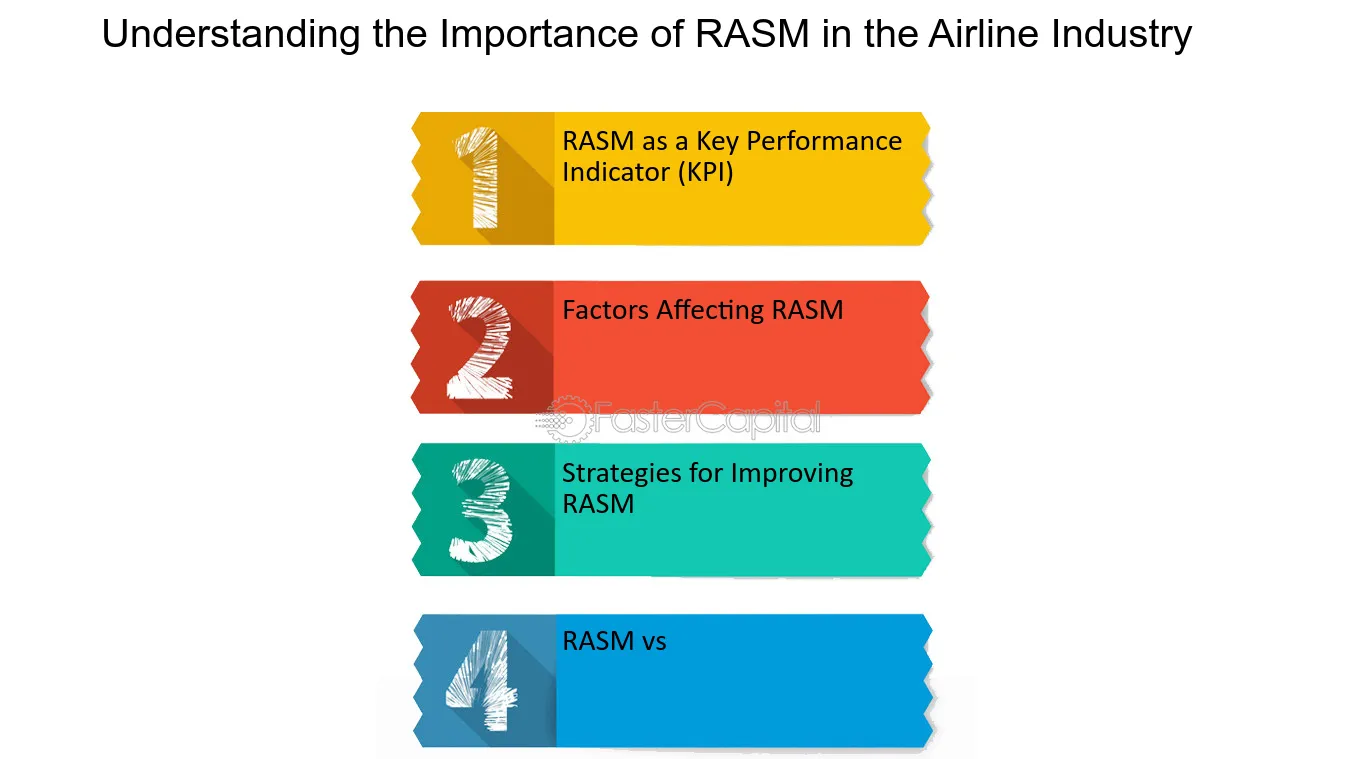 Understanding the Importance of RASM in the Airline Industry

1
RASM as a Key Performance Indicator (KPI)

2
Factors Affecting RASM

FasterCapital

3
Strategies for Improving RASM

4
RASM vs